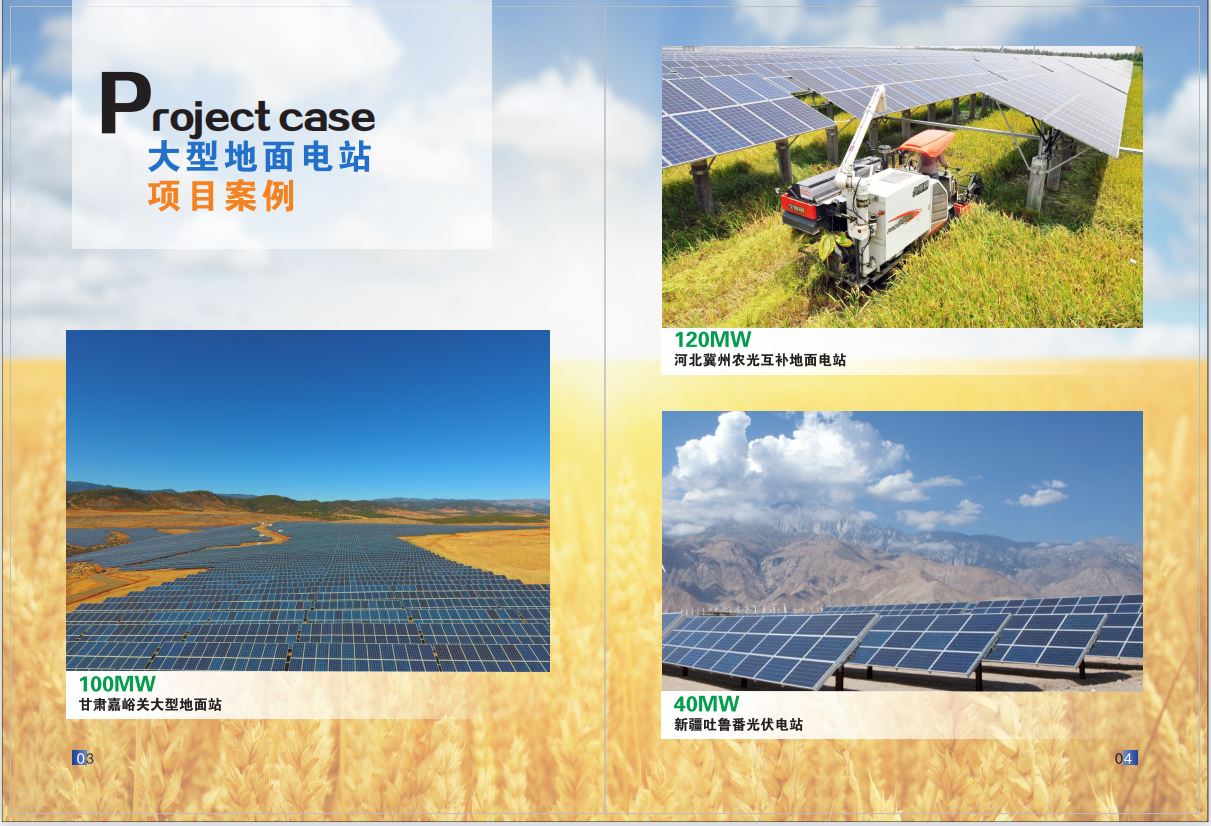 Project case
大型地面电站
项目案例

100MW
甘肃嘉峪关大型地面站

03

120MW
河北冀州农光互补地面电站

40MW
新疆吐鲁番光伏电站

04